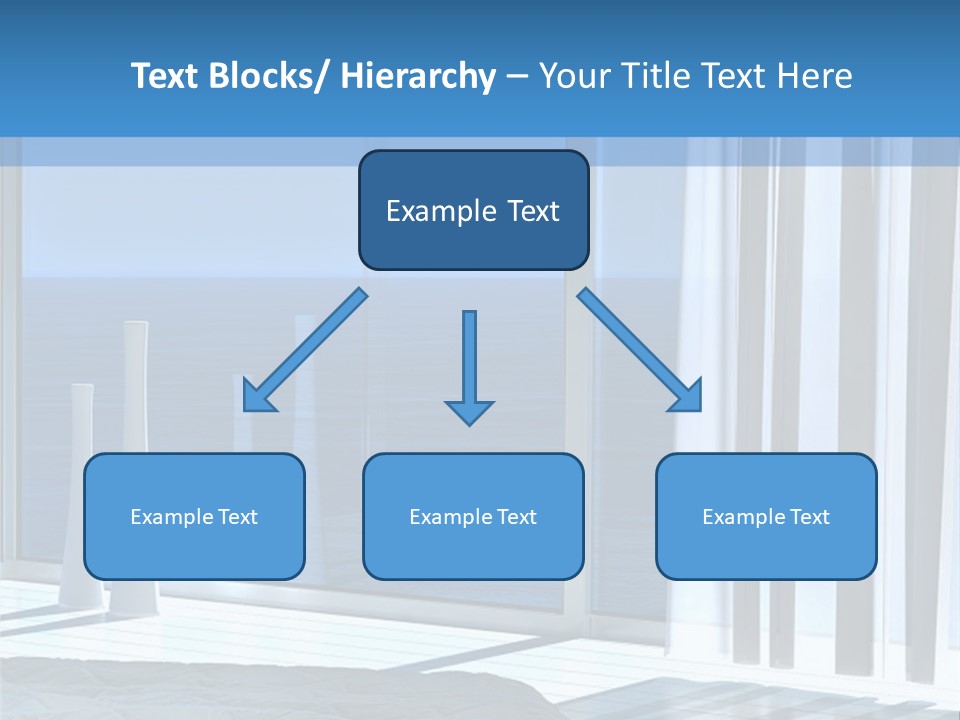 Text Blocks/ Hierarchy – Your Title Text Here

Example Text

Example Text

Example Text

Example Text